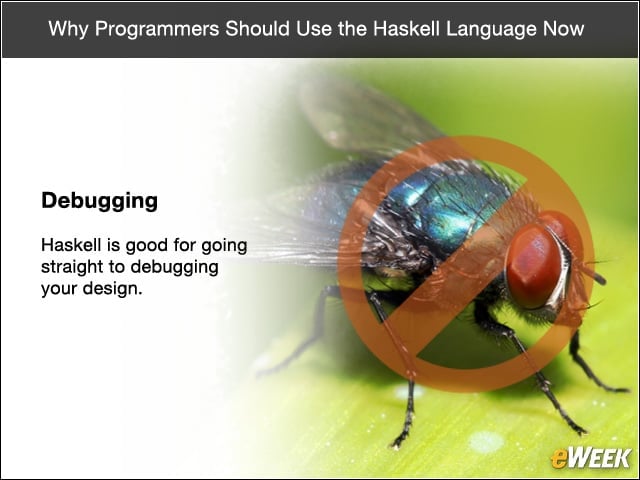 Why Programmers Should Use the Haskell Language Now

Debugging

Haskell is good for going straight to debugging your design.

eWEEK